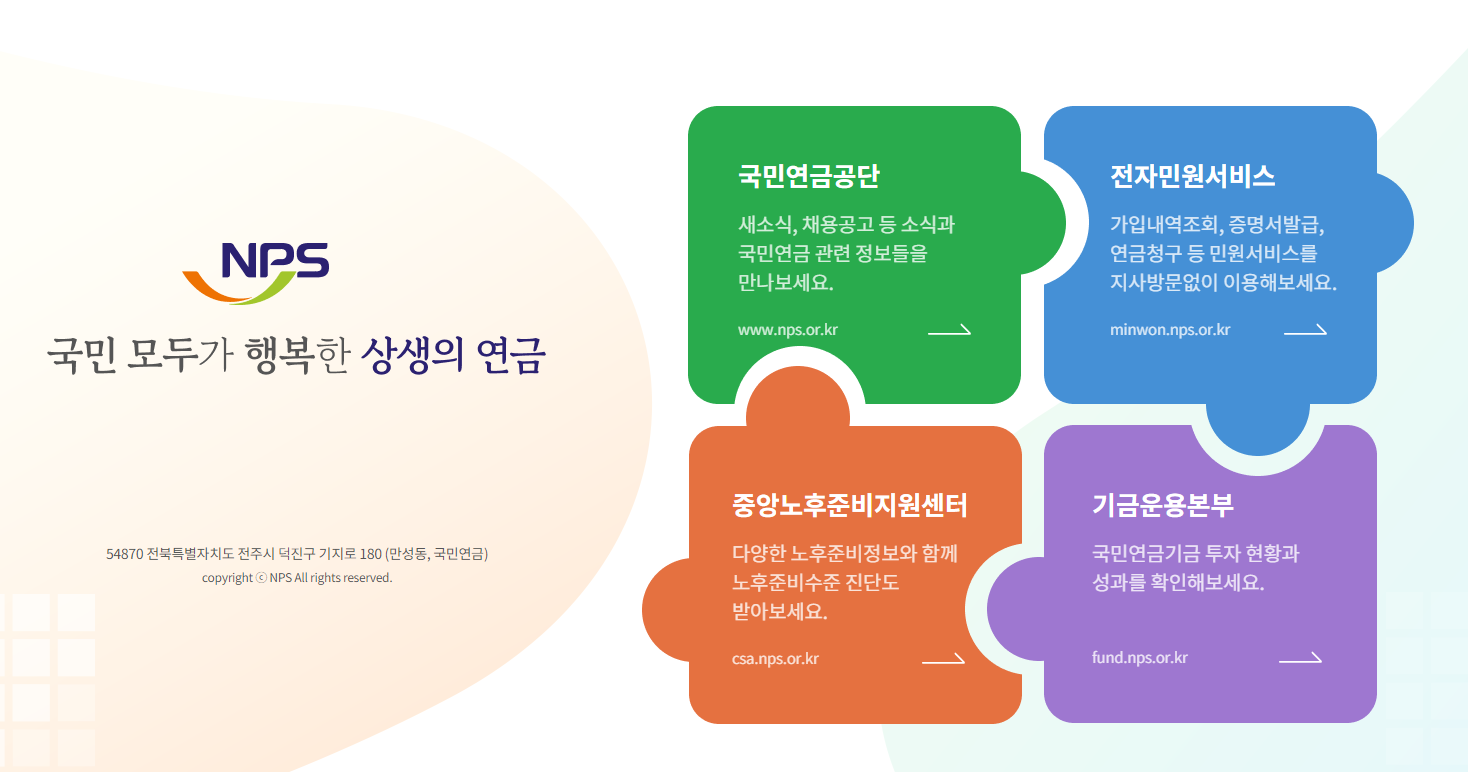 NPS

국민 모두가 행복한 상생의 연금

54870 전북특별자치도 전주시 덕진구 기지로 180 (만성동, 국민연금)
copyright ⓒ NPS All rights reserved.

국민연금공단

새소식, 채용공고 등 소식과 국민연금 관련 정보들을 만나보세요.

www.nps.or.kr

전자민원서비스

가입내역조회, 증명서발급, 연금청구 등 민원서비스를 지사방문없이 이용해보세요.

minwon.nps.or.kr

중앙노후준비지원센터

다양한 노후준비정보와 함께 노후준비수준 진단도 받아보세요.

csa.nps.or.kr

기금운용본부

국민연금기금 투자 현황과 성과를 확인해보세요.

fund.nps.or.kr